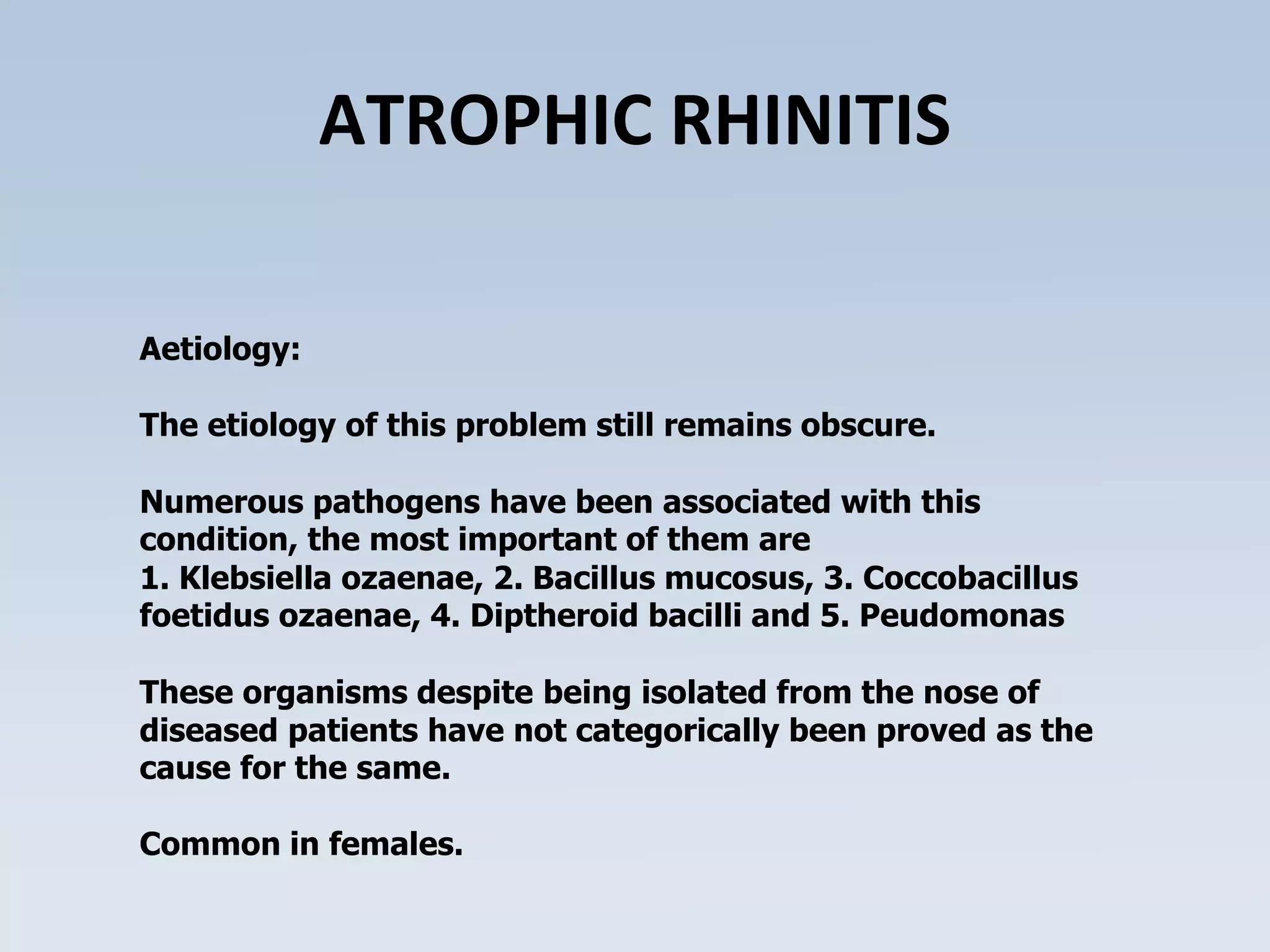 ATROPHIC RHINITIS

Aetiology:

The etiology of this problem still remains obscure.

Numerous pathogens have been associated with this condition, the most important of them are
1. Klebsiella ozaenae, 2. Bacillus mucosus, 3. Coccobacillus foetidus ozaenae, 4. Diptheroid bacilli and 5. Peudomonas

These organisms despite being isolated from the nose of diseased patients have not categorically been proved as the cause for the same.

Common in females.